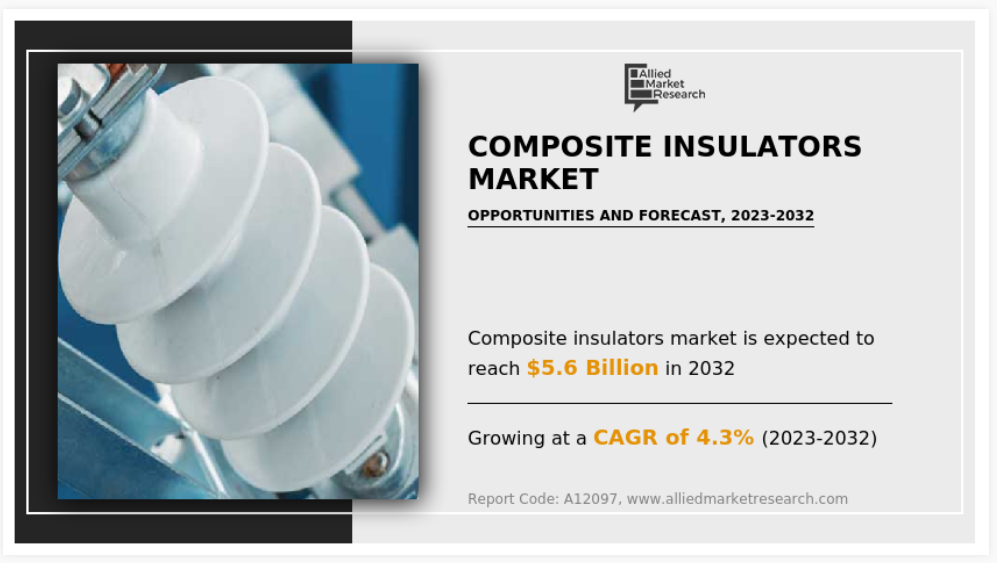 Allied Market Research

COMPOSITE INSULATORS MARKET

OPPORTUNITIES AND FORECAST, 2023-2032

Composite insulators market is expected to reach $5.6 Billion in 2032

Growing at a CAGR of 4.3% (2023-2032)

Report Code: A12097, www.alliedmarketresearch.com